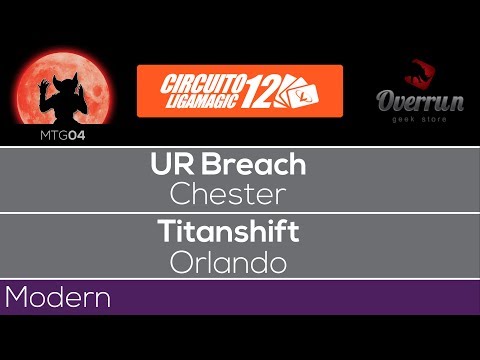 MTG04

CIRCUITO LIGAMAGIC 12

Overrun
geek store

UR Breach
Chester

Titanshift
Orlando

Modern